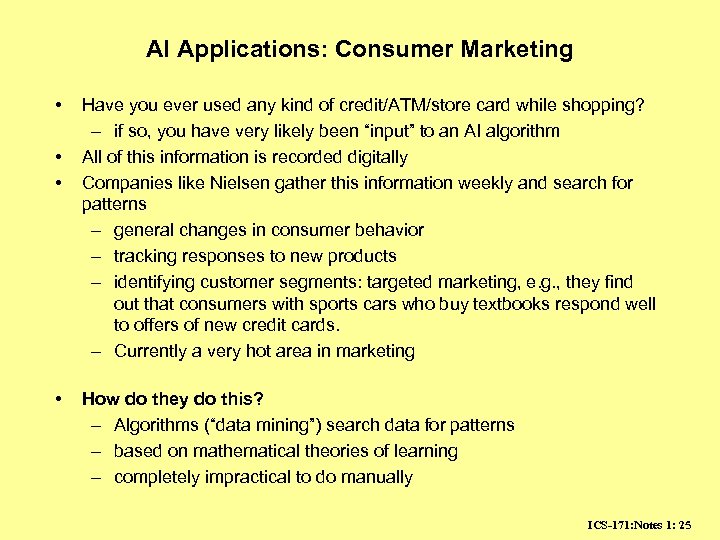 AI Applications: Consumer Marketing

• Have you ever used any kind of credit/ATM/store card while shopping?
  – if so, you have very likely been “input” to an AI algorithm
• All of this information is recorded digitally
• Companies like Nielsen gather this information weekly and search for patterns
  – general changes in consumer behavior
  – tracking responses to new products
  – identifying customer segments: targeted marketing, e.g., they find out that consumers with sports cars who buy textbooks respond well to offers of new credit cards.
  – Currently a very hot area in marketing

• How do they do this?
  – Algorithms (“data mining”) search data for patterns
  – based on mathematical theories of learning
  – completely impractical to do manually

ICS-171:Notes 1: 25